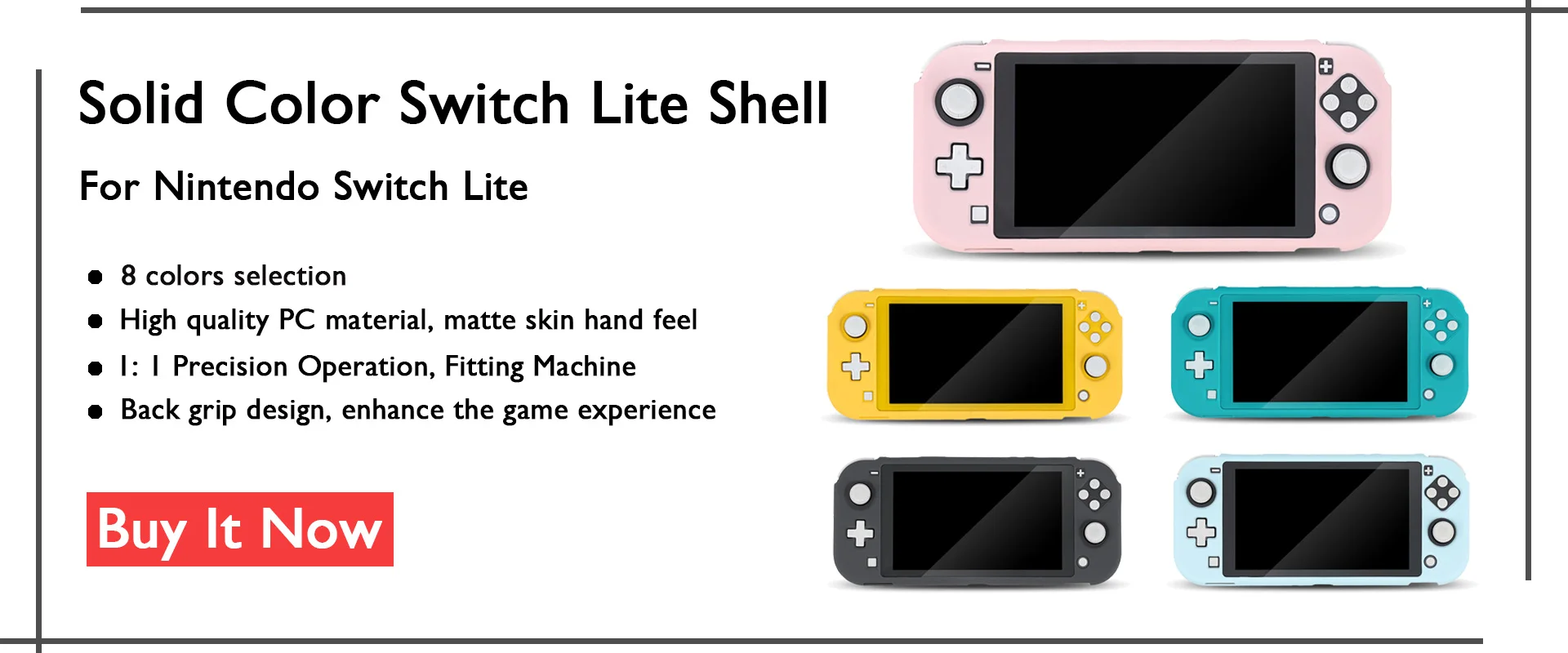 Solid Color Switch Lite Shell

For Nintendo Switch Lite

- 8 colors selection
- High quality PC material, matte skin hand feel
- 1: 1 Precision Operation, Fitting Machine
- Back grip design, enhance the game experience

Buy It Now